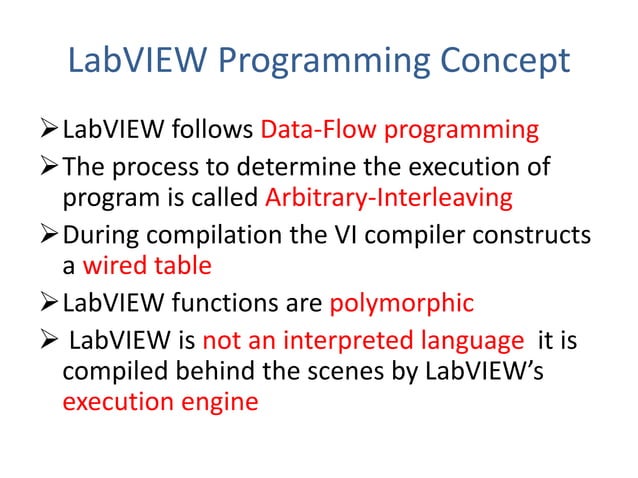 LabVIEW Programming Concept

➢ LabVIEW follows Data-Flow programming

➢ The process to determine the execution of program is called Arbitrary-Interleaving

➢ During compilation the VI compiler constructs a wired table

➢ LabVIEW functions are polymorphic

➢ LabVIEW is not an interpreted language it is compiled behind the scenes by LabVIEW's execution engine